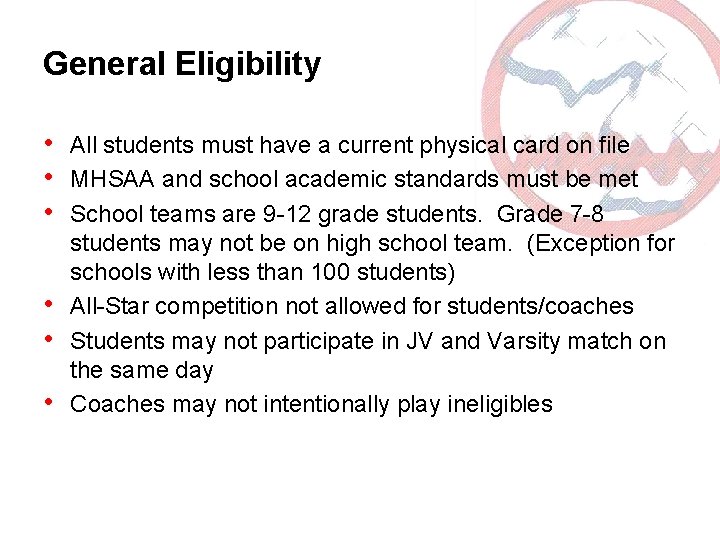 General Eligibility

• All students must have a current physical card on file
• MHSAA and school academic standards must be met
• School teams are 9-12 grade students. Grade 7-8 students may not be on high school team. (Exception for schools with less than 100 students)
• All-Star competition not allowed for students/coaches
• Students may not participate in JV and Varsity match on the same day
• Coaches may not intentionally play ineligibles